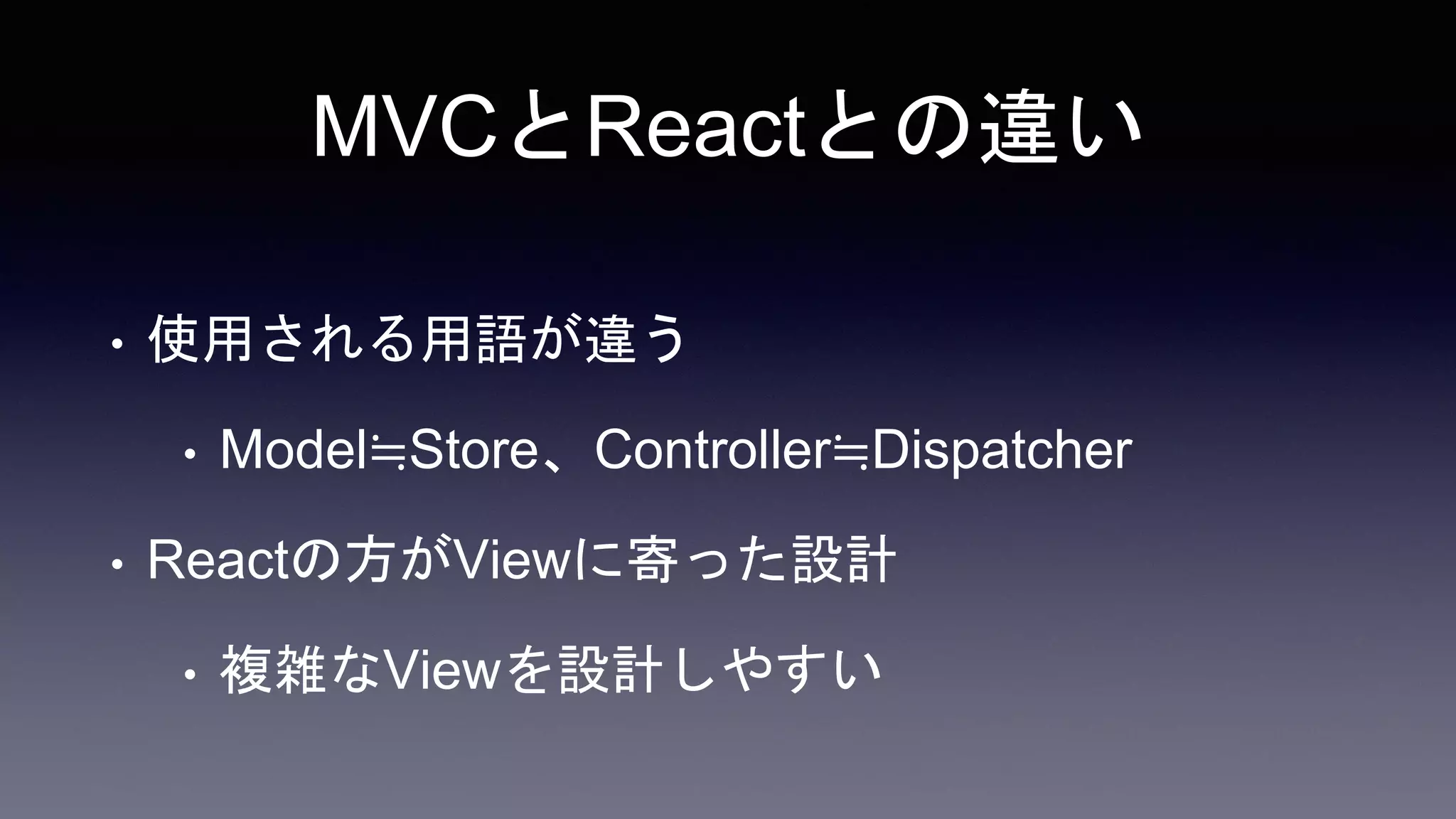 MVCとReactとの違い

• 使用される用語が違う

• Model≒Store、Controller≒Dispatcher

• Reactの方がViewに寄った設計

• 複雑なViewを設計しやすい